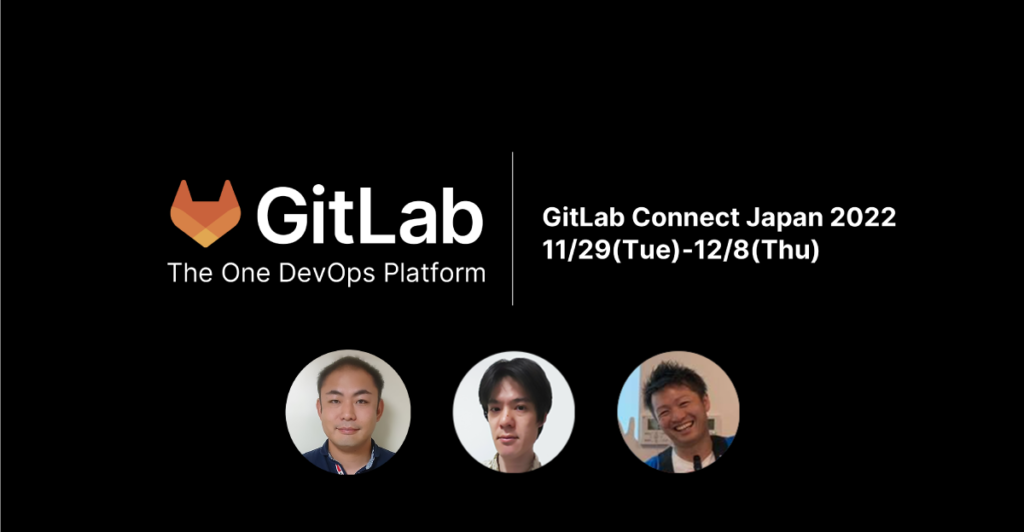 GitLab
The One DevOps Platform

GitLab Connect Japan 2022
11/29(Tue)-12/8(Thu)